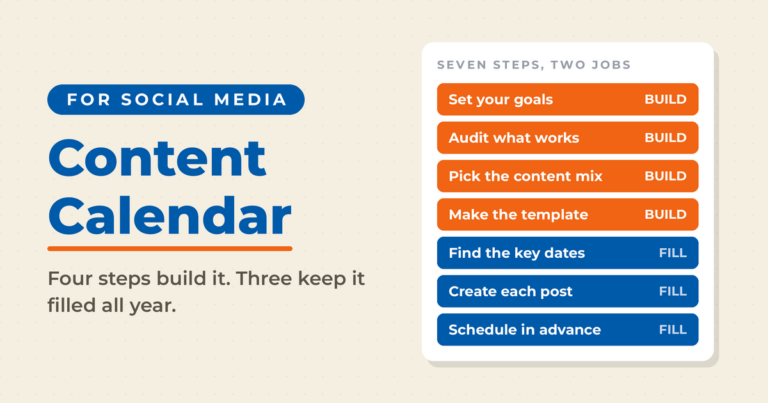 FOR SOCIAL MEDIA

Content Calendar

Four steps build it. Three keep it filled all year.

SEVEN STEPS, TWO JOBS

Set your goals BUILD
Audit what works BUILD
Pick the content mix BUILD
Make the template BUILD
Find the key dates FILL
Create each post FILL
Schedule in advance FILL